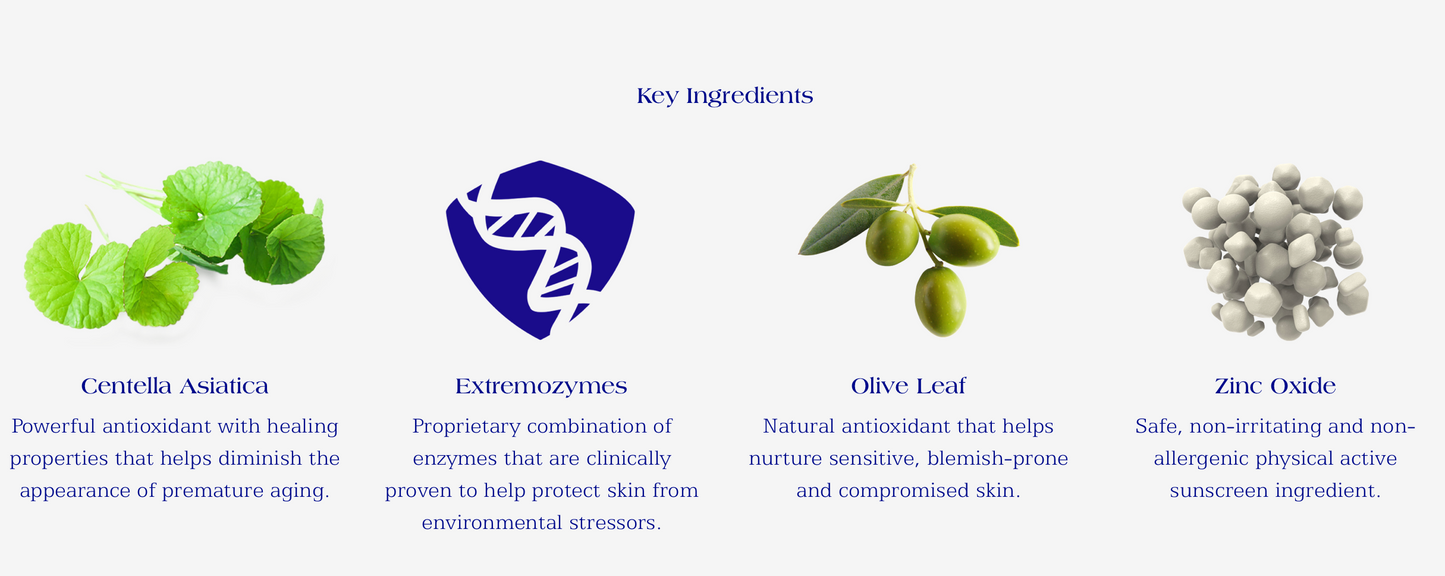 Key Ingredients

Centella Asiatica

Powerful antioxidant with healing properties that helps diminish the appearance of premature aging.

Extremozymes

Proprietary combination of enzymes that are clinically proven to help protect skin from environmental stressors.

Olive Leaf

Natural antioxidant that helps nurture sensitive, blemish-prone and compromised skin.

Zinc Oxide

Safe, non-irritating and non-allergenic physical active sunscreen ingredient.